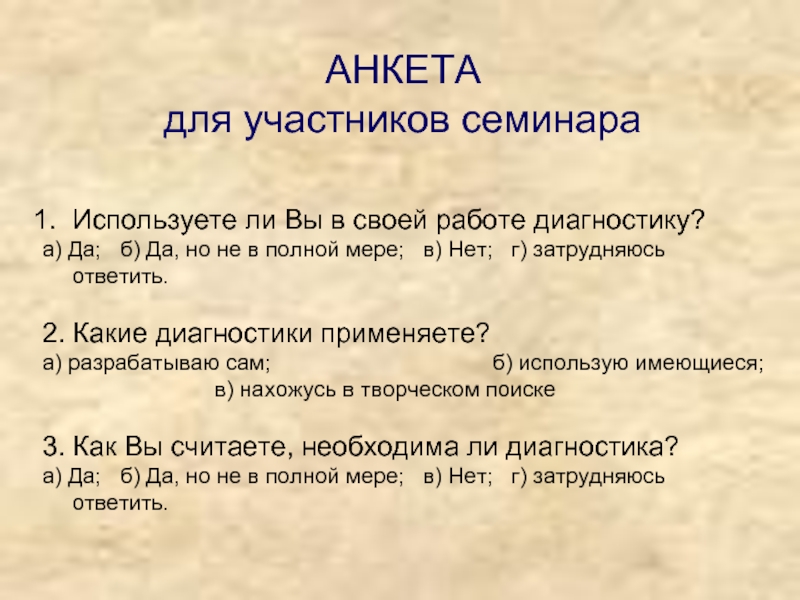 АНКЕТА
для участников семинара

1. Используете ли Вы в своей работе диагностику?
а) Да; б) Да, но не в полной мере; в) Нет; г) затрудняюсь ответить.

2. Какие диагностики применяете?
а) разрабатываю сам; б) использую имеющиеся; в) нахожусь в творческом поиске

3. Как Вы считаете, необходима ли диагностика?
а) Да; б) Да, но не в полной мере; в) Нет; г) затрудняюсь ответить.